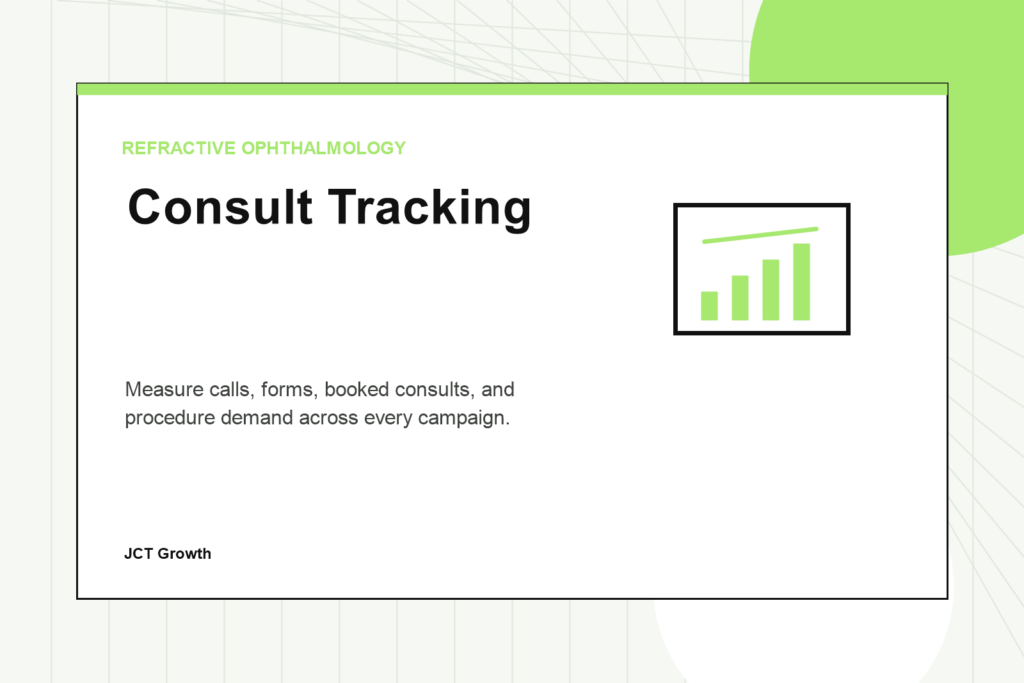 REFRACTIVE OPHTHALMOLOGY

Consult Tracking

Measure calls, forms, booked consults, and procedure demand across every campaign.

JCT Growth